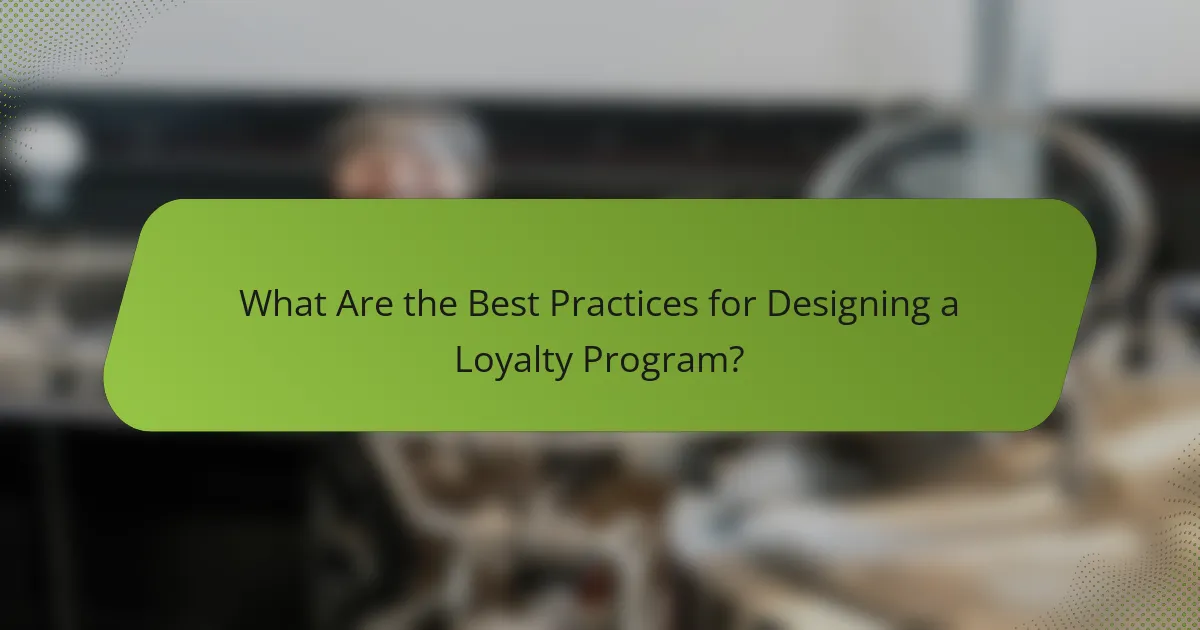 What Are the Best Practices for Designing a Loyalty Program?